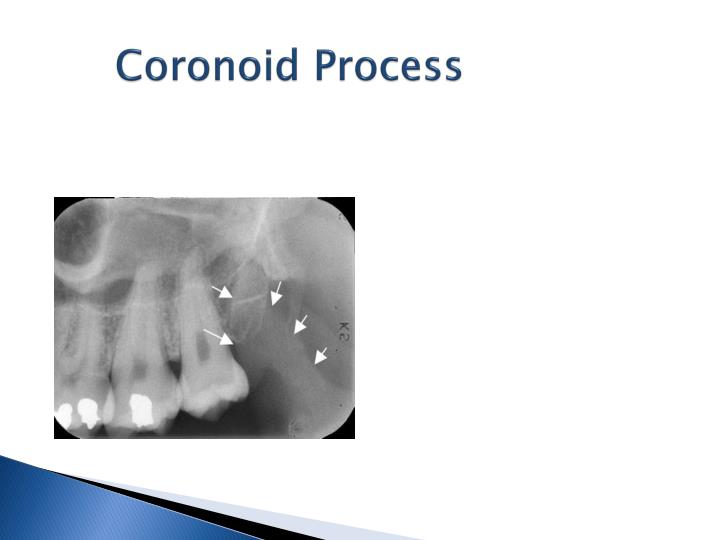 Coronoid Process

K2